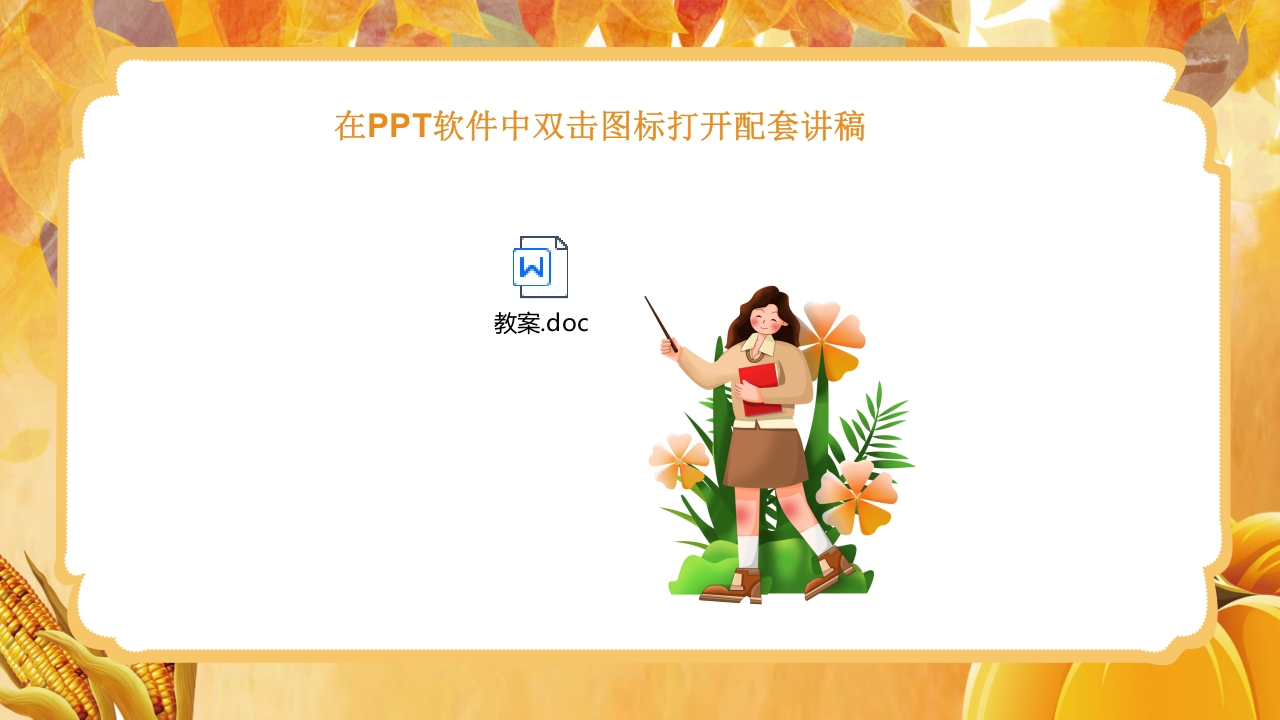 在PPT软件中双击图标打开配套讲稿

W

教案.doc